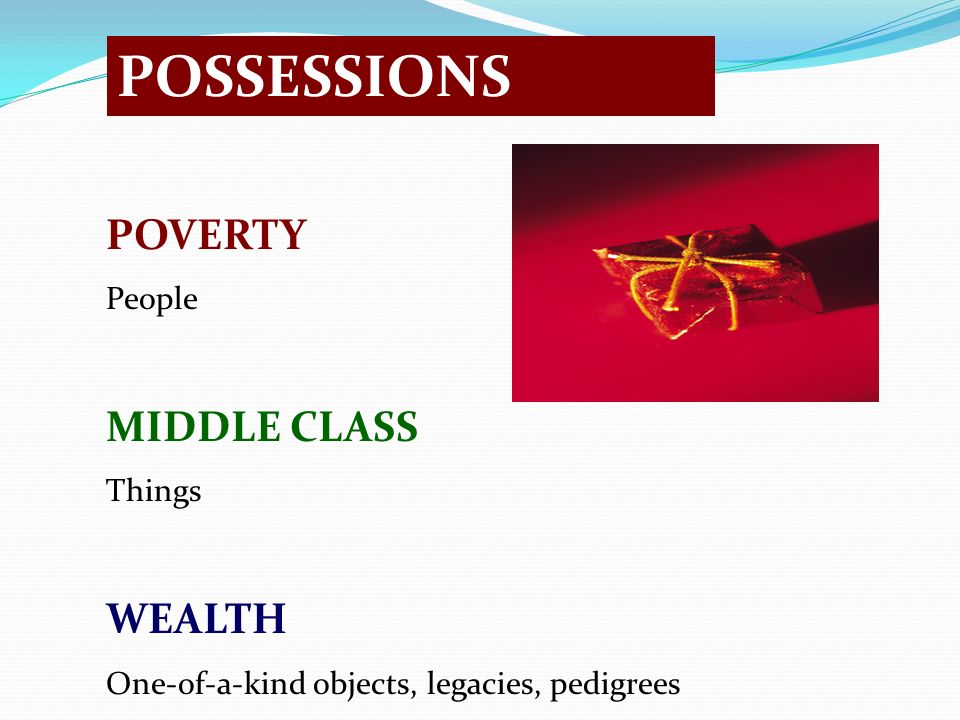 POSSESSIONS

POVERTY

People

MIDDLE CLASS

Things

WEALTH

One-of-a-kind objects, legacies, pedigrees